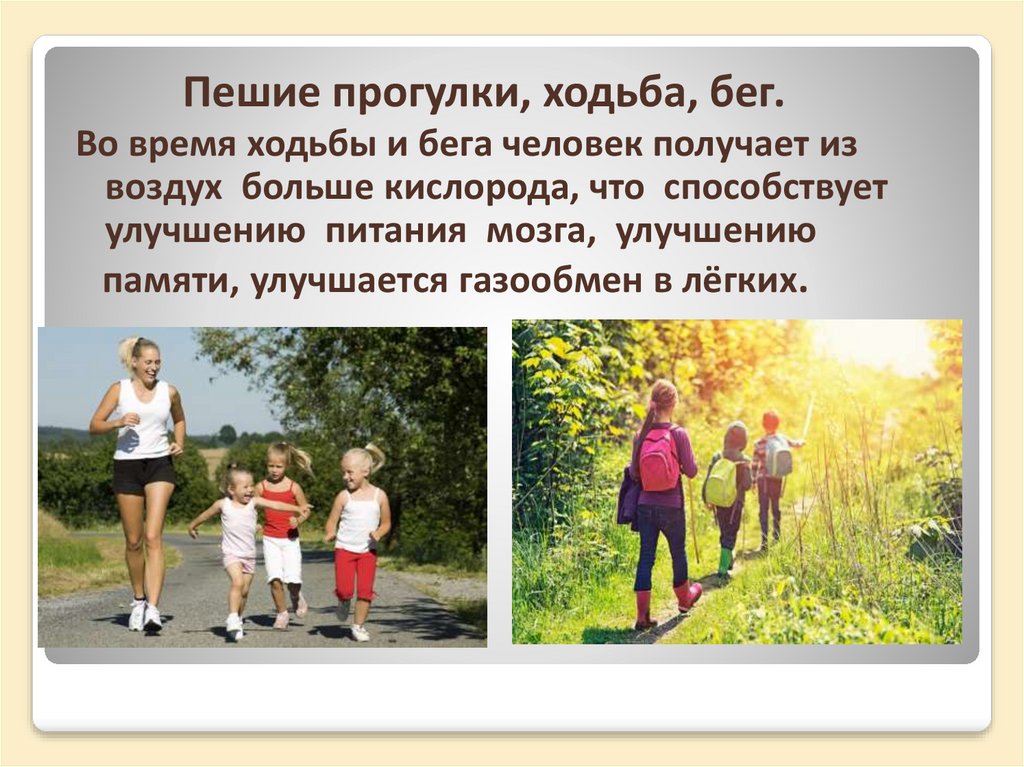 Пешие прогулки, ходьба, бег.

Во время ходьбы и бега человек получает из воздух больше кислорода, что способствует улучшению питания мозга, улучшению памяти, улучшается газообмен в лёгких.